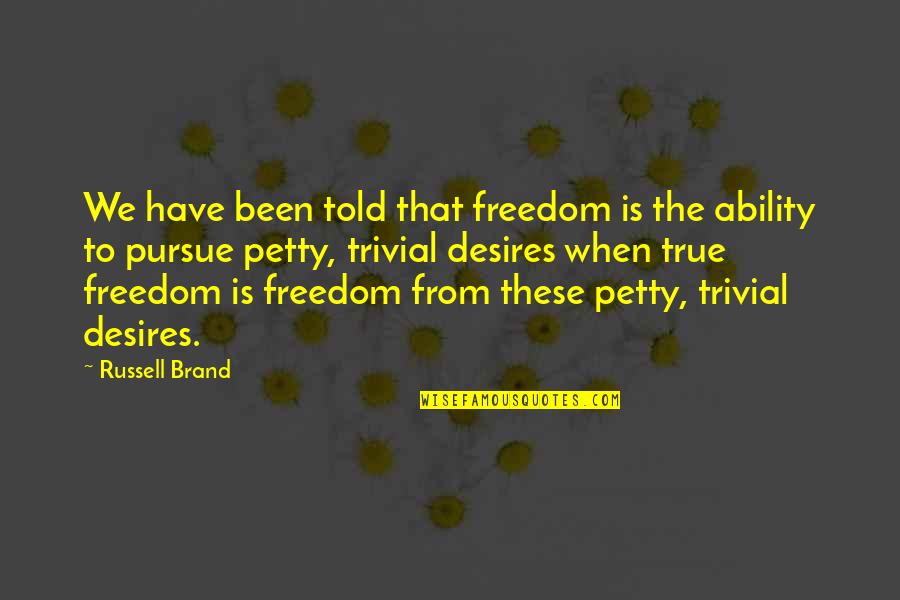 We have been told that freedom is the ability to pursue petty, trivial desires when true freedom is freedom from these petty, trivial desires.

~ Russell Brand

WISEFAMOUSQUOTES.COM